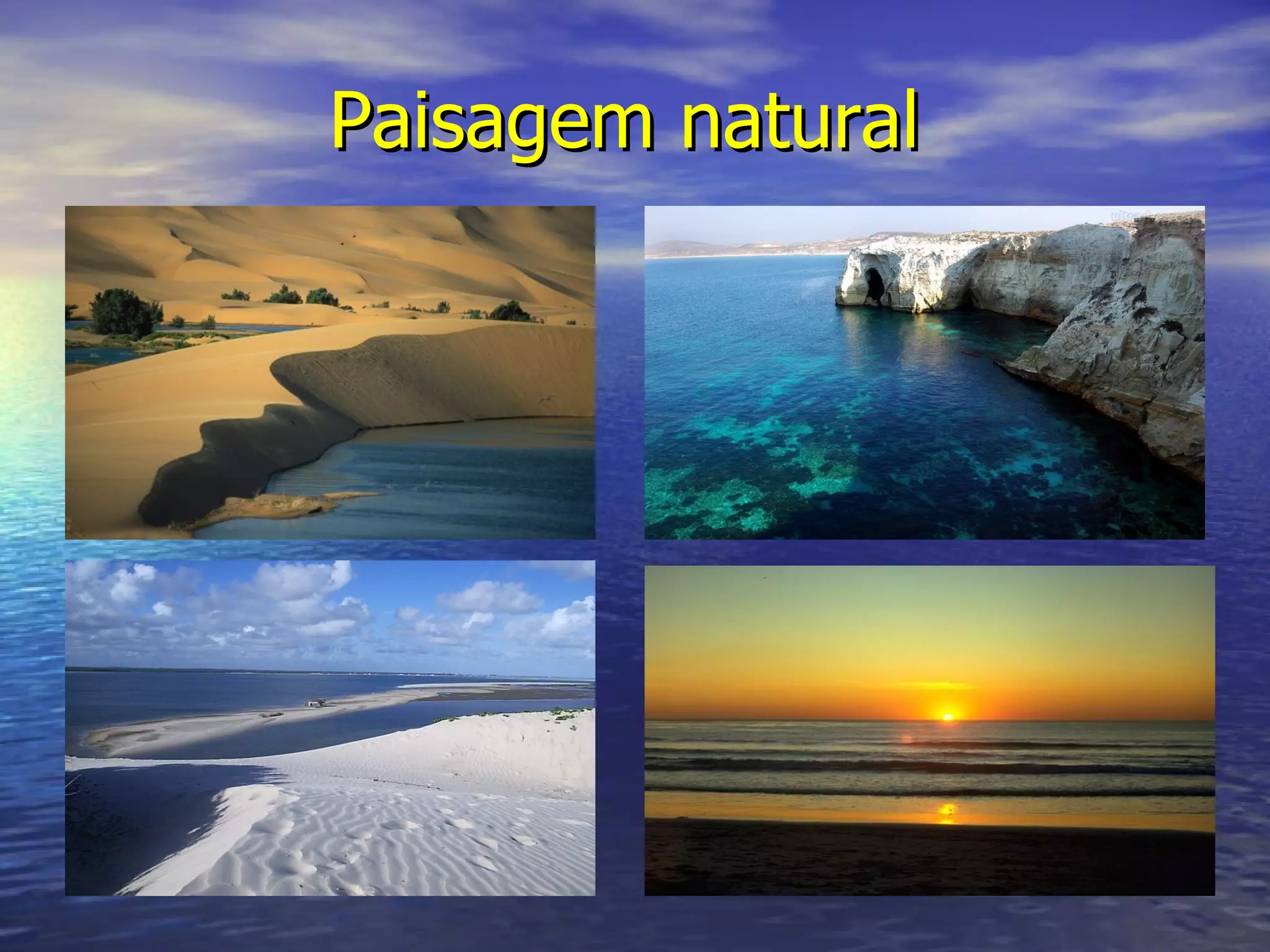 Paisagem natural